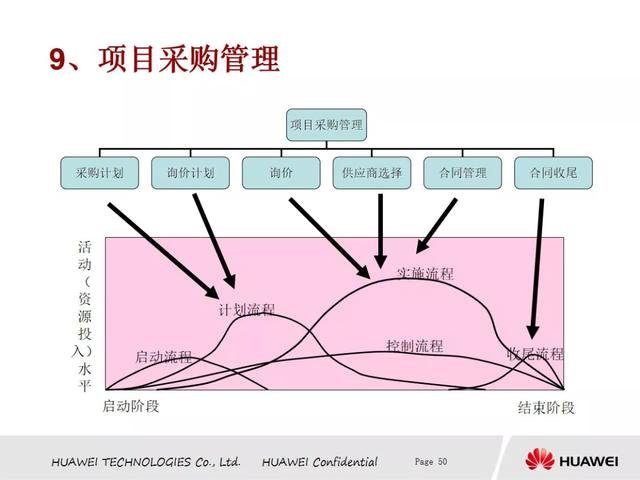 9、项目采购管理

项目采购管理

采购计划

询价计划

询价

供应商选择

合同管理

合同收尾

活动（资源投入）水平

实施流程

计划流程

控制流程

启动流程

收尾流程

启动阶段

结束阶段

HUAWEI TECHNOLOGIES Co., Ltd.

HUAWEI Confidential

Page 50

HUAWEI